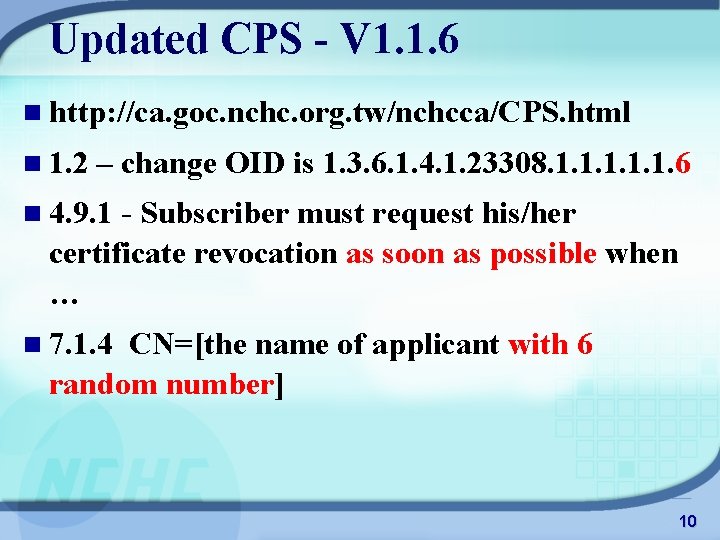 Updated CPS - V1.1.6

http://ca.goc.nchc.org.tw/nchcca/CPS.html

1.2 – change OID is 1.3.6.1.4.1.23308.1.1.1.1.1.6

4.9.1 - Subscriber must request his/her certificate revocation as soon as possible when …

7.1.4 CN=[the name of applicant with 6 random number]

NCHC

10